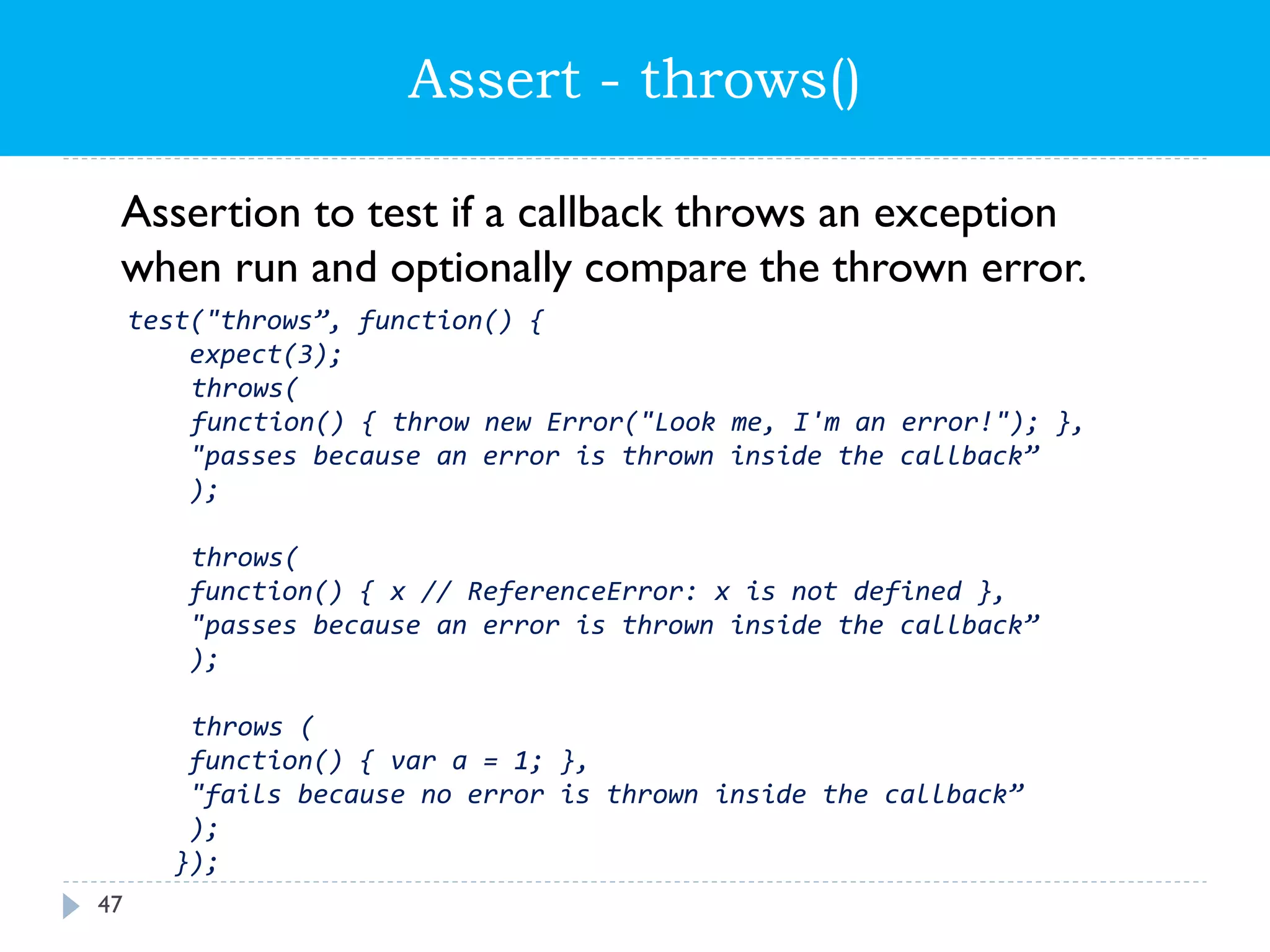 Assert - throws()

Assertion to test if a callback throws an exception when run and optionally compare the thrown error.

test("throws”, function() {
    expect(3);
    throws(
    function() { throw new Error("Look me, I'm an error!"); },
    "passes because an error is thrown inside the callback”
    );

    throws(
    function() { x // ReferenceError: x is not defined },
    "passes because an error is thrown inside the callback”
    );

    throws (
    function() { var a = 1; },
    "fails because no error is thrown inside the callback”
    );
   });

47